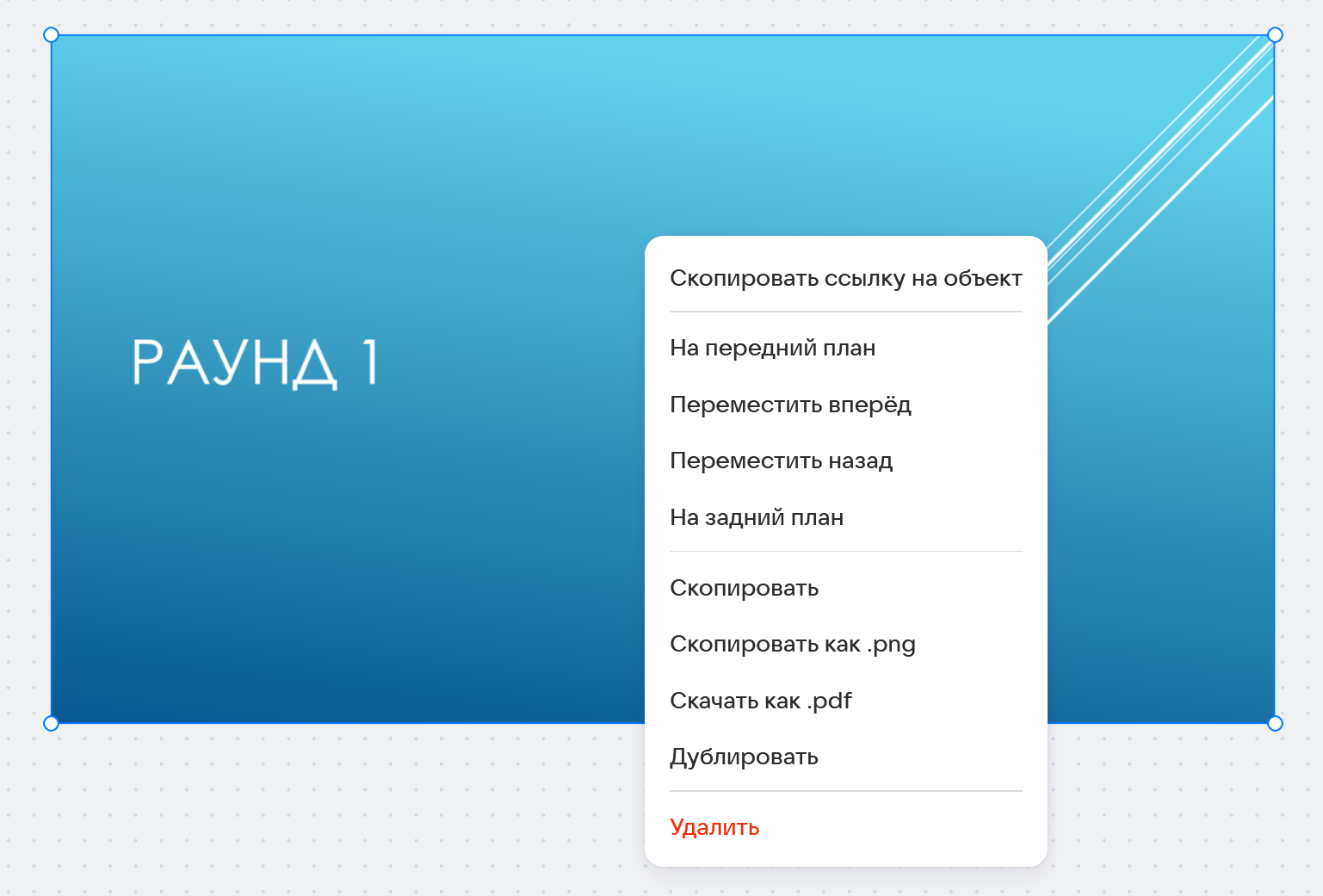 РАУНД 1

Скопировать ссылку на объект

На передний план

Переместить вперёд

Переместить назад

На задний план

Скопировать

Скопировать как .png

Скачать как .pdf

Дублировать

Удалить